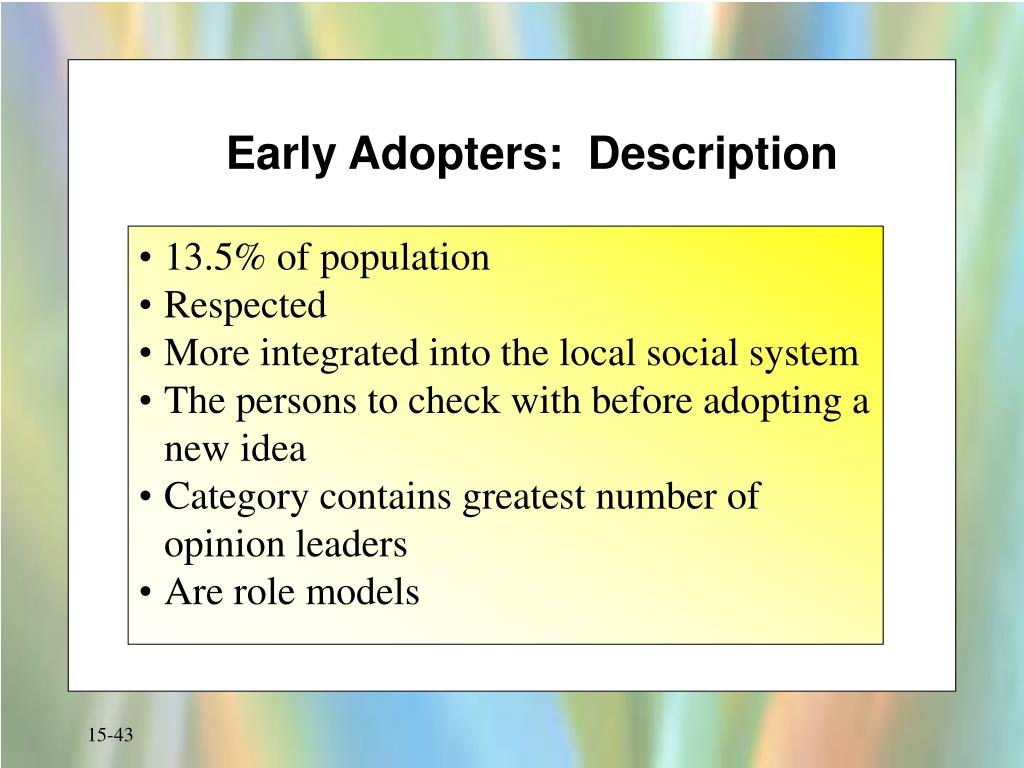 Early Adopters: Description

• 13.5% of population
• Respected
• More integrated into the local social system
• The persons to check with before adopting a new idea
• Category contains greatest number of opinion leaders
• Are role models

15-43